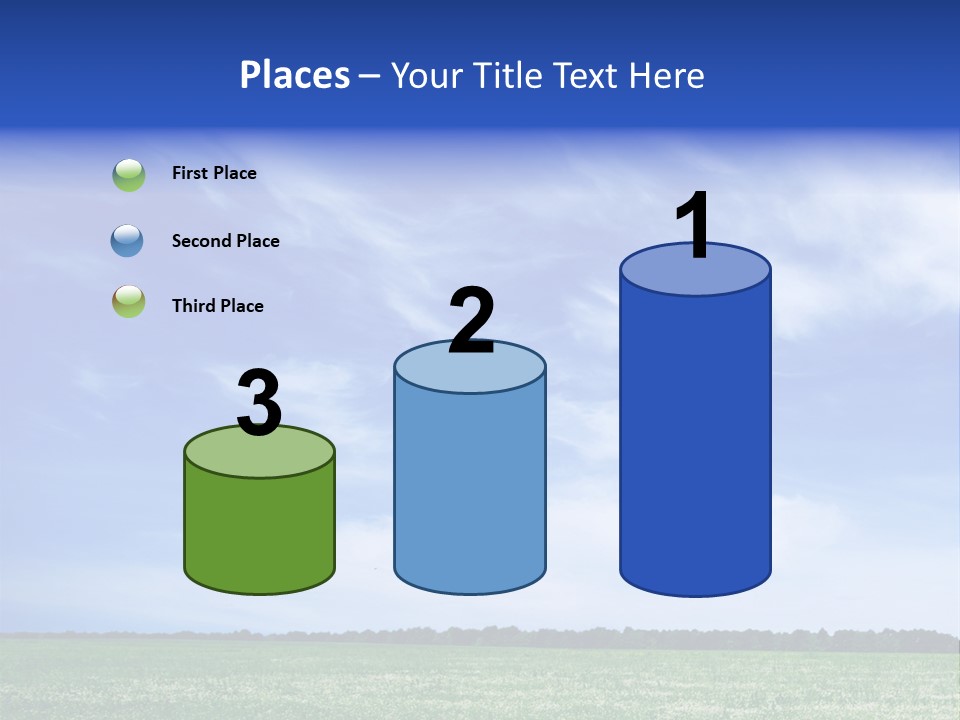 Places – Your Title Text Here

First Place

Second Place

Third Place

3

2

1